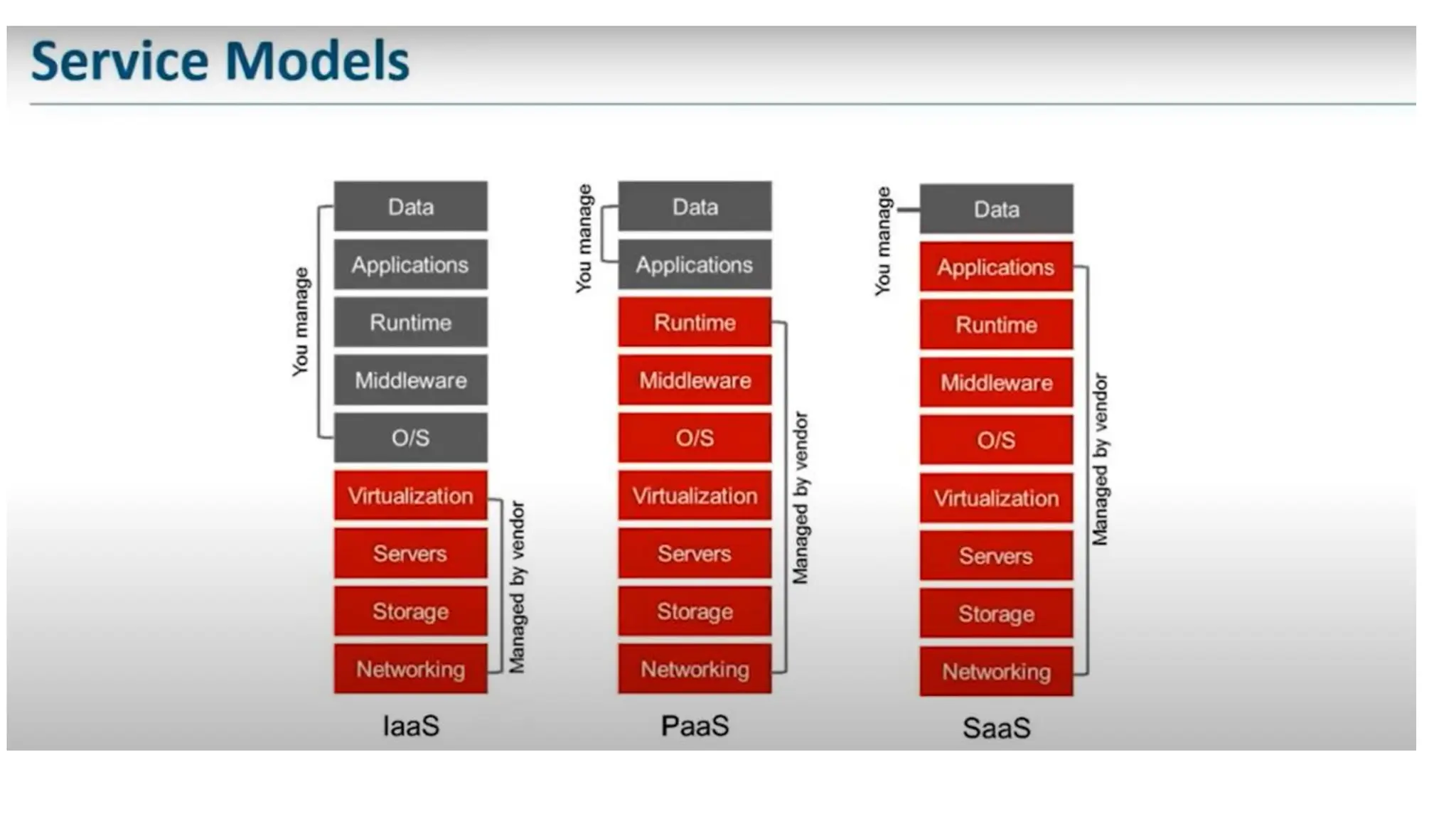 Service Models

You manage

Data

Applications

Runtime

Middleware

O/S

Virtualization

Servers

Storage

Networking

Managed by vendor

IaaS

You manage

Data

Applications

Runtime

Middleware

O/S

Virtualization

Servers

Storage

Networking

Managed by vendor

PaaS

You manage

Data

Applications

Runtime

Middleware

O/S

Virtualization

Servers

Storage

Networking

Managed by vendor

SaaS